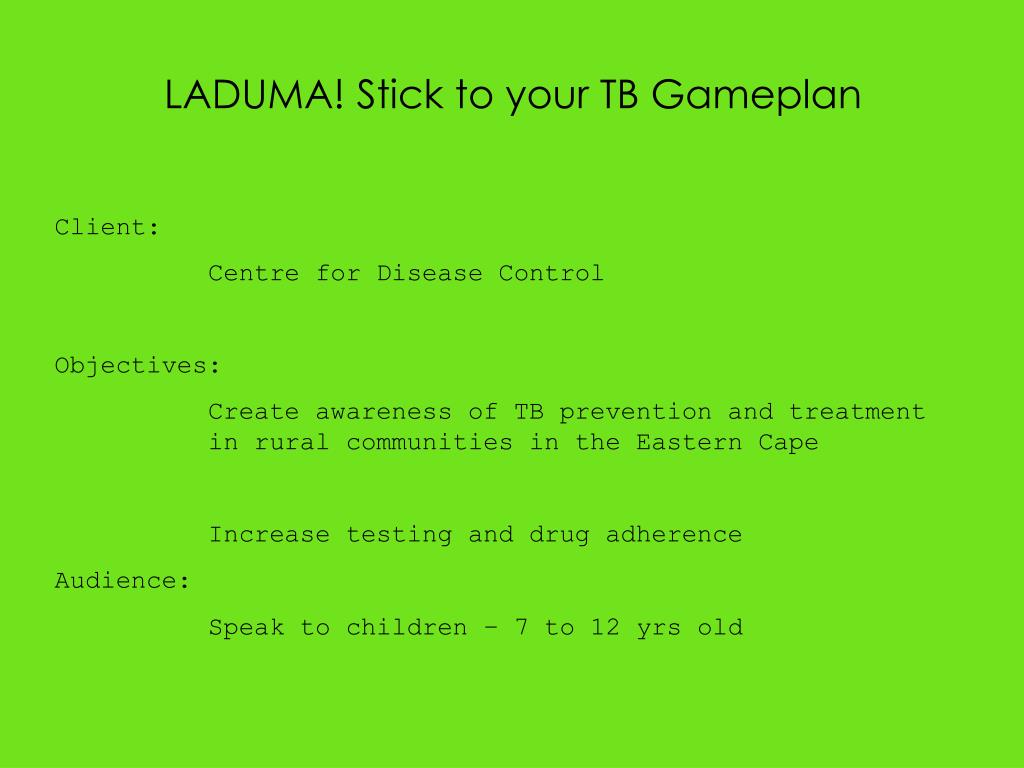 LADUMA! Stick to your TB Gameplan

Client:

Centre for Disease Control

Objectives:

Create awareness of TB prevention and treatment in rural communities in the Eastern Cape

Increase testing and drug adherence

Audience:

Speak to children – 7 to 12 yrs old